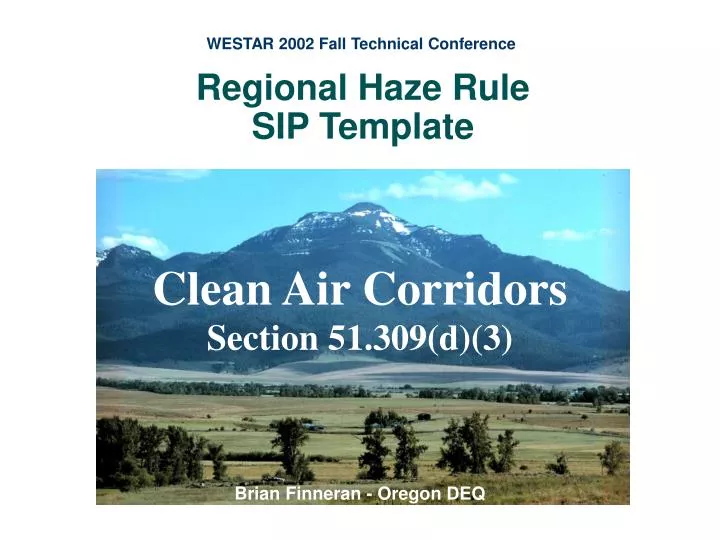 WESTAR 2002 Fall Technical Conference

Regional Haze Rule
SIP Template

Clean Air Corridors
Section 51.309(d)(3)

Brian Finneran - Oregon DEQ